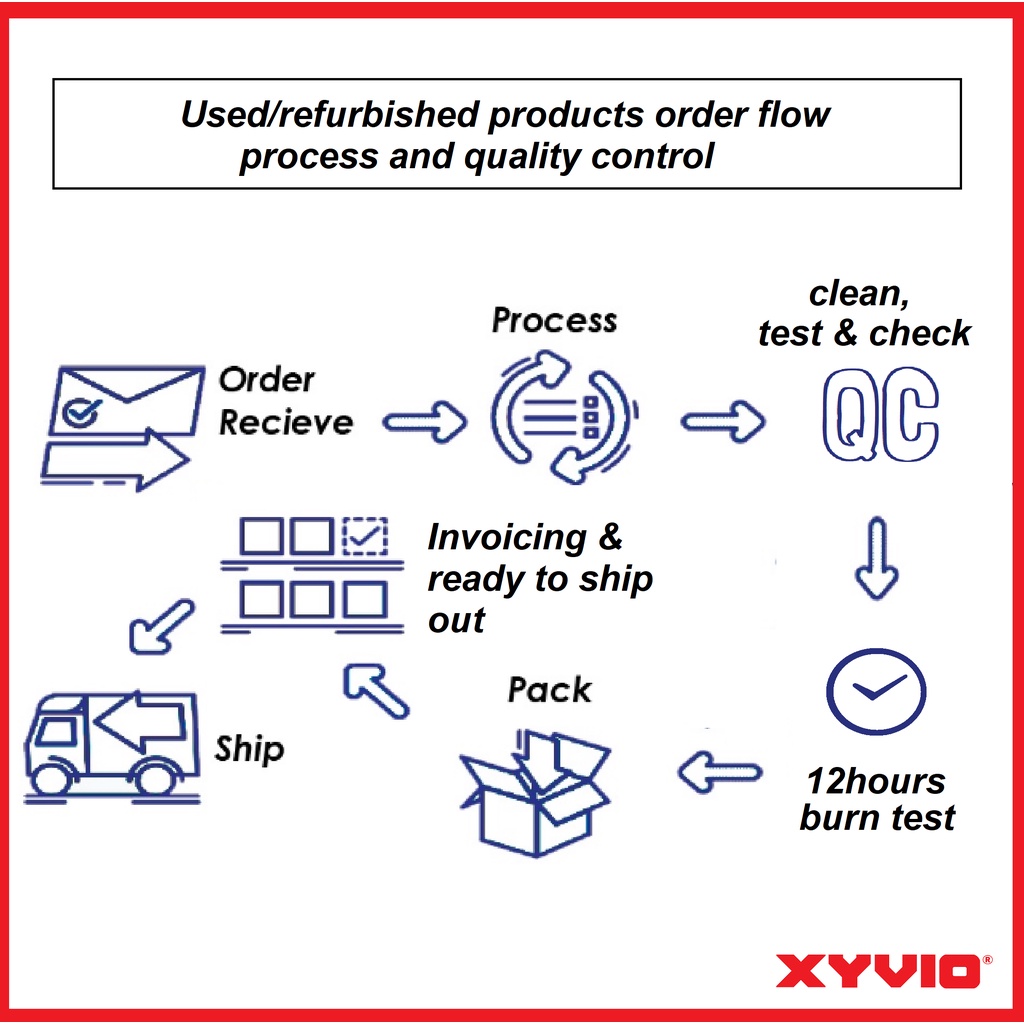 Used/refurbished products order flow process and quality control

Order Recieve

Process

clean, test & check

QC

12hours burn test

Pack

Invoicing & ready to ship out

Ship

XYVIO®